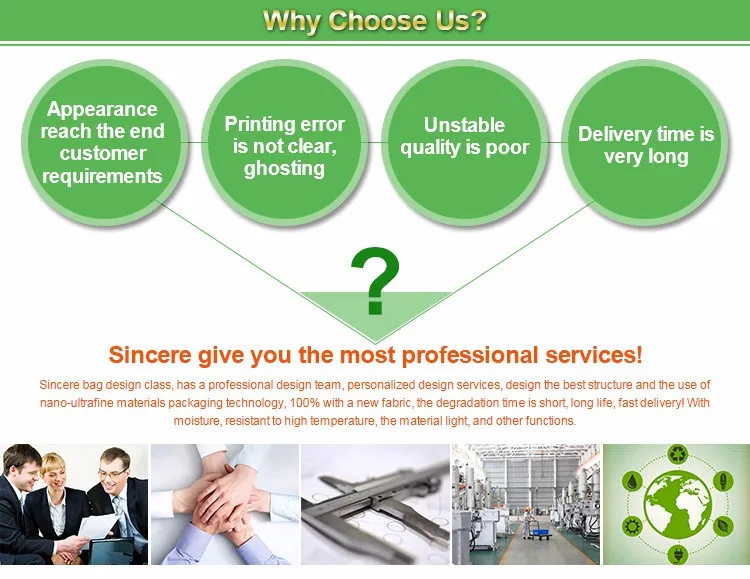 Why Choose Us?

Appearance reach the end customer requirements

Printing error is not clear, ghosting

Unstable quality is poor

Delivery time is very long

?

Sincere give you the most professional services!

Sincere bag design class, has a professional design team, personalized design services, design the best structure and the use of nano-ultrafine materials packaging technology, 100% with a new fabric, the degradation time is short, long life, fast delivery! With moisture, resistant to high temperature, the material light, and other functions.